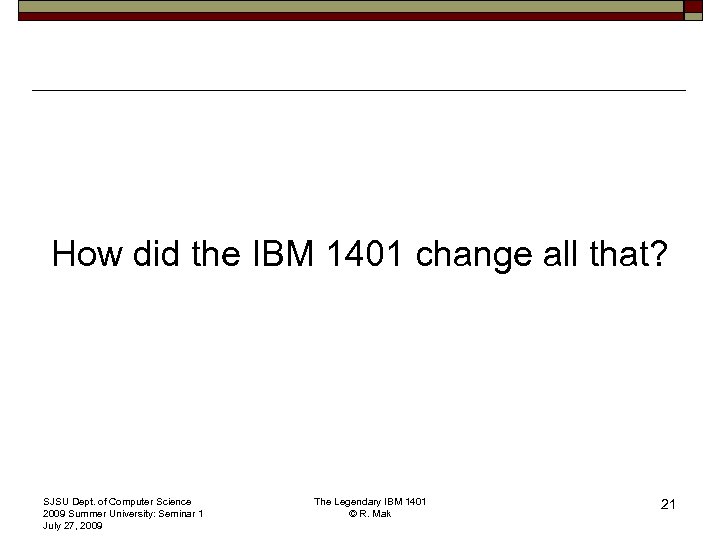 How did the IBM 1401 change all that?

SJSU Dept. of Computer Science
2009 Summer University: Seminar 1
July 27, 2009

The Legendary IBM 1401
© R. Mak

21